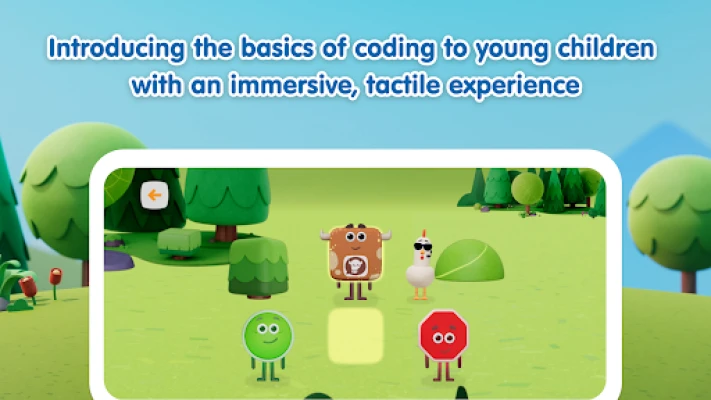 Introducing the basics of coding to young children with an immersive, tactile experience